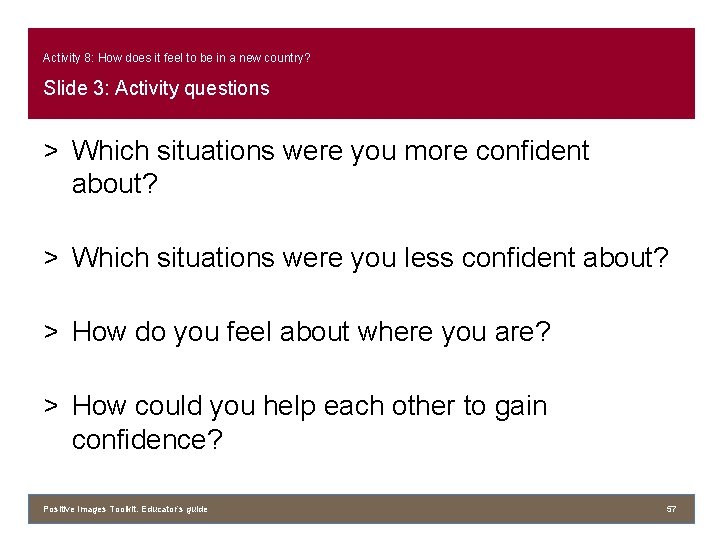 Activity 8: How does it feel to be in a new country?

Slide 3: Activity questions

> Which situations were you more confident about?

> Which situations were you less confident about?

> How do you feel about where you are?

> How could you help each other to gain confidence?

Positive Images Toolkit. Educator's guide

57